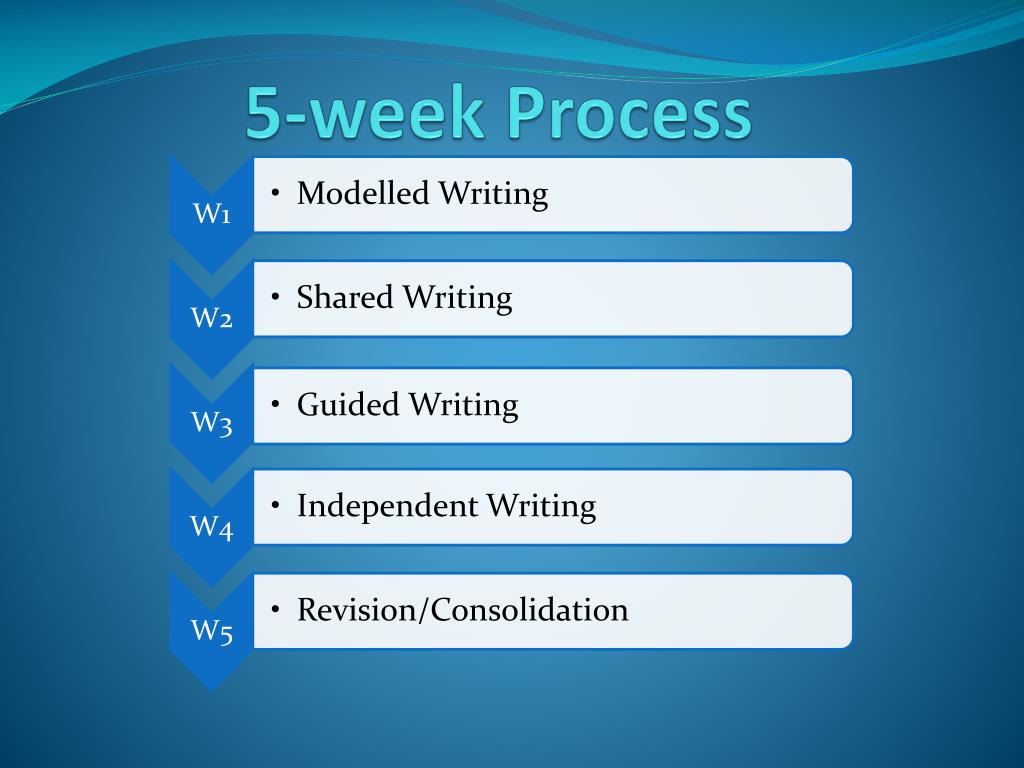 5-week Process

W1
• Modelled Writing

W2
• Shared Writing

W3
• Guided Writing

W4
• Independent Writing

W5
• Revision/Consolidation